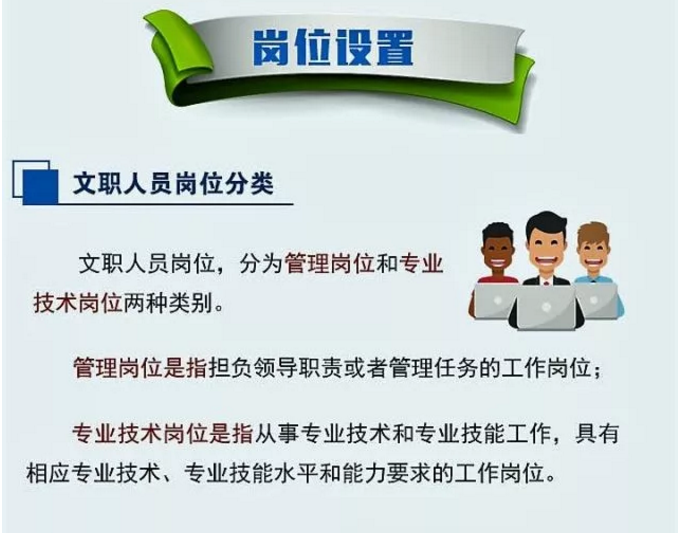 岗位设置

文职人员岗位分类

文职人员岗位，分为管理岗位和专业技术岗位两种类别。

管理岗位是指担负领导职责或者管理任务的工作岗位；

专业技术岗位是指从事专业技术和专业技能工作，具有相应专业技术、专业技能水平和能力要求的工作岗位。